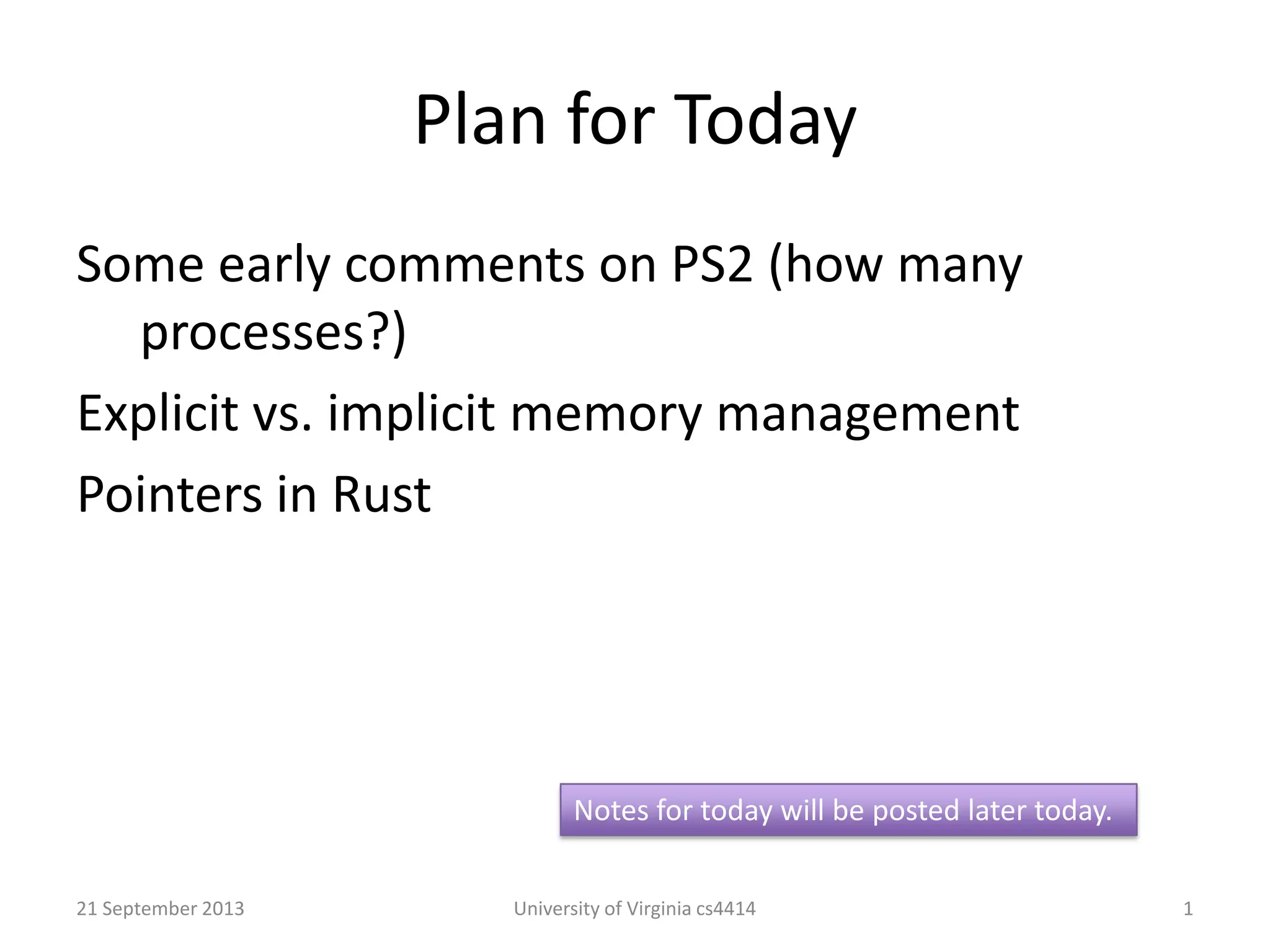 Plan for Today

Some early comments on PS2 (how many processes?)

Explicit vs. implicit memory management

Pointers in Rust

Notes for today will be posted later today.

21 September 2013

University of Virginia cs4414

1